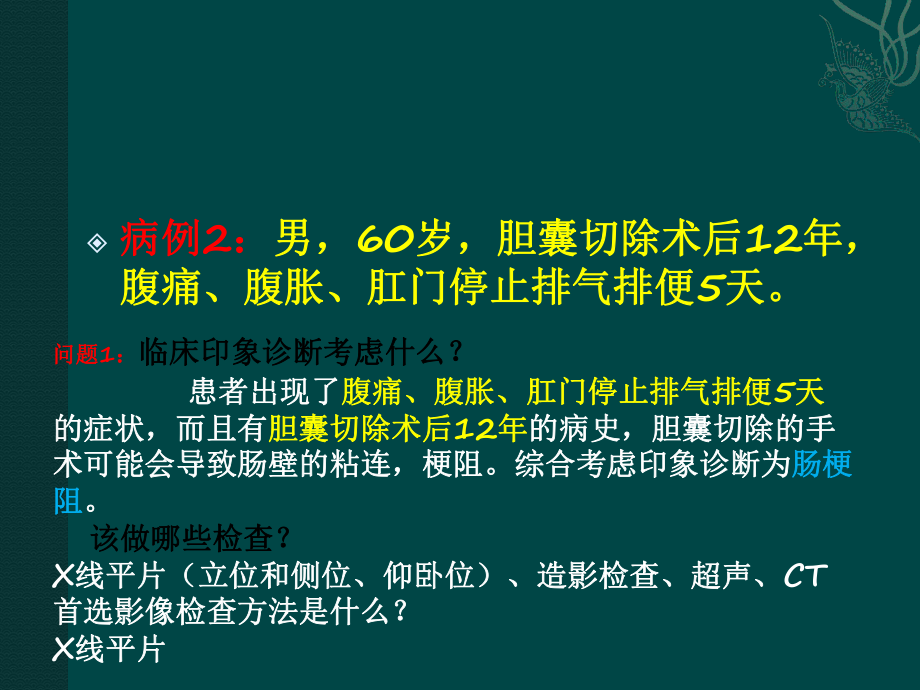 病例2：男，60岁，胆囊切除术后12年，腹痛、腹胀、肛门停止排气排便5天。

问题1：临床印象诊断考虑什么？

患者出现了腹痛、腹胀、肛门停止排气排便5天的症状，而且有胆囊切除术后12年的病史，胆囊切除的手术可能会导致肠壁的粘连，梗阻。综合考虑印象诊断为肠梗阻。

该做哪些检查？

X线平片（立位和侧位、仰卧位）、造影检查、超声、CT

首选影像检查方法是什么？

X线平片